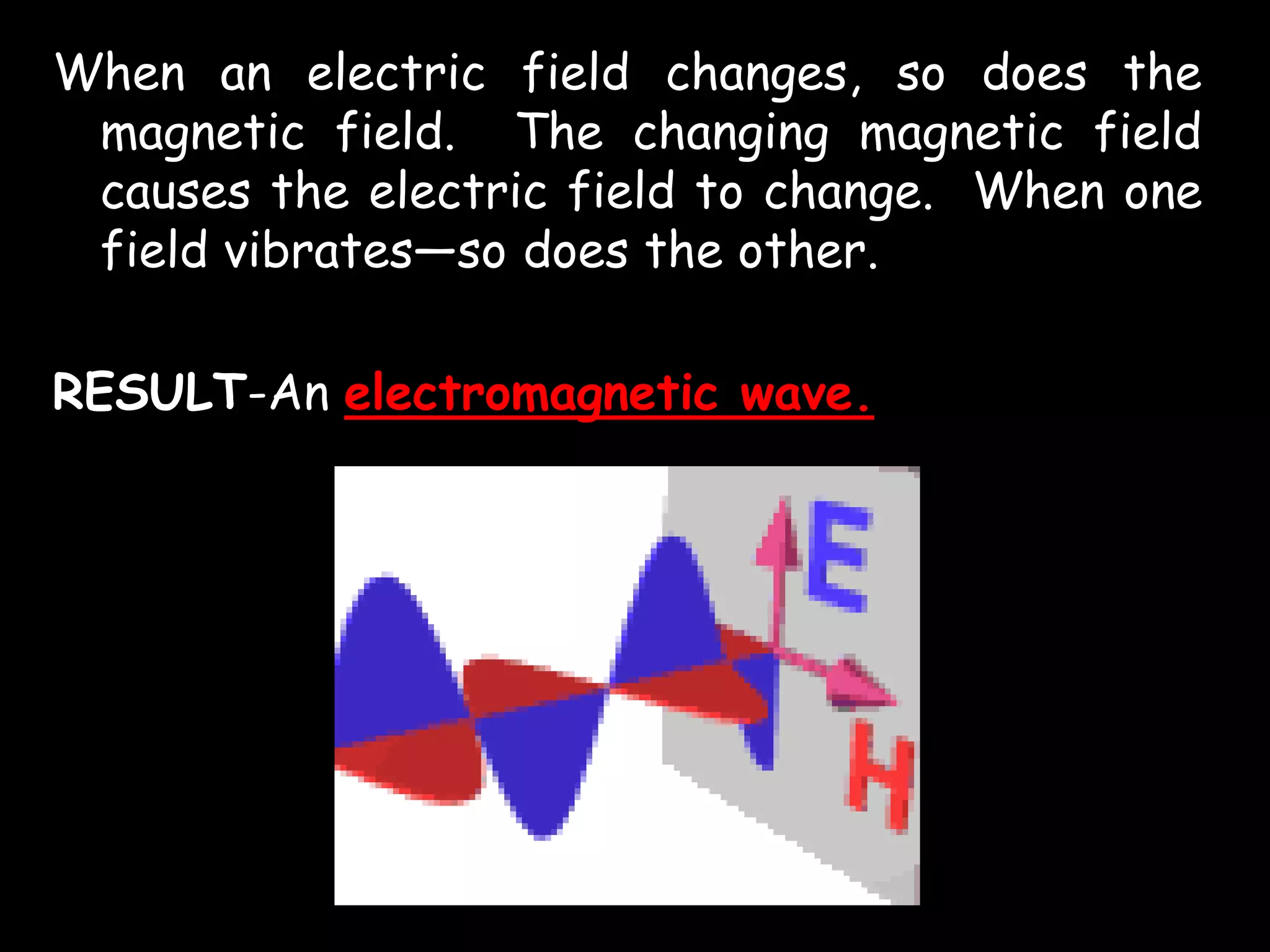 When an electric field changes, so does the magnetic field. The changing magnetic field causes the electric field to change. When one field vibrates—so does the other.

RESULT-An electromagnetic wave.

E

H